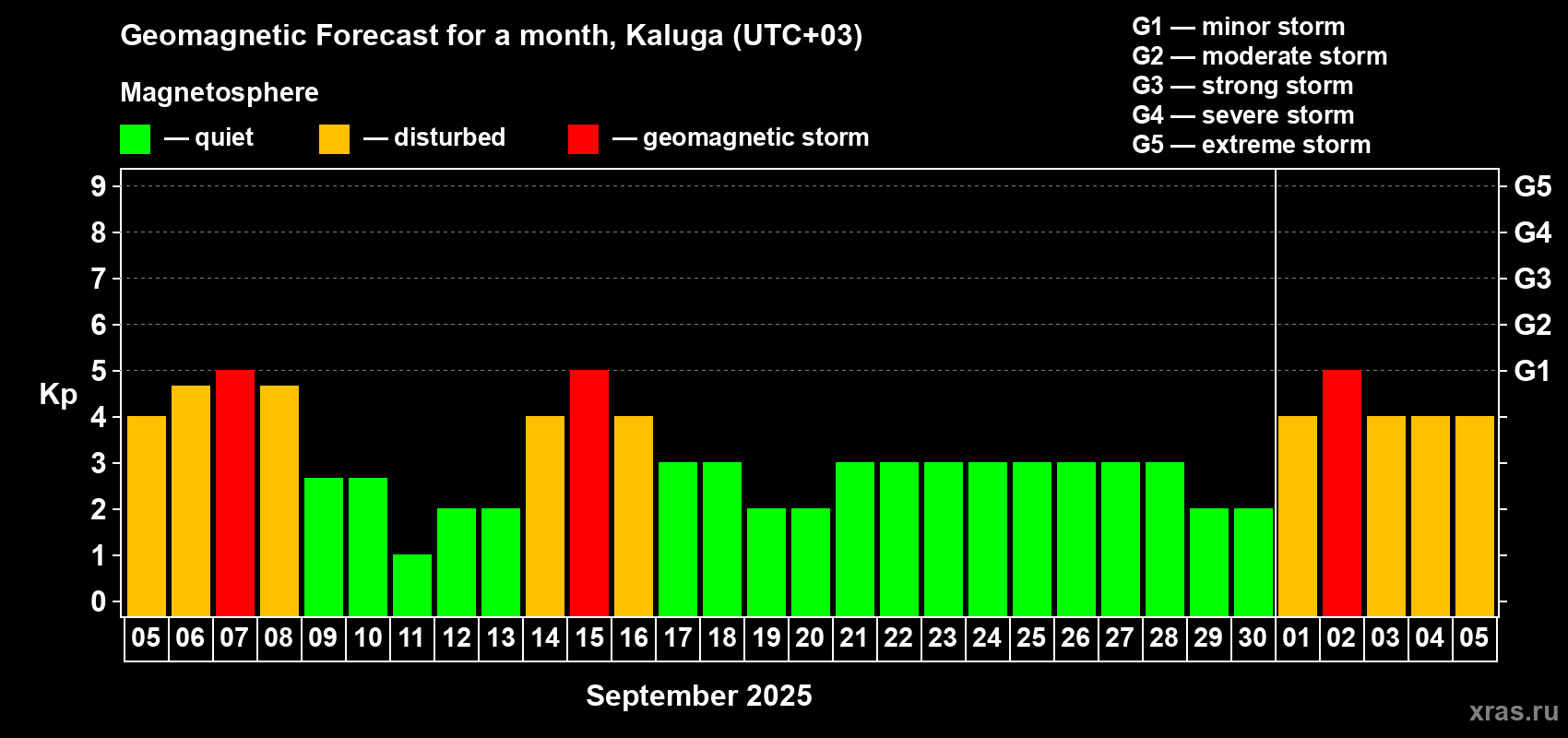 Geomagnetic Forecast for a month, Kaluga (UTC+03)

Magnetosphere

— quiet — disturbed — geomagnetic storm

G1 — minor storm
G2 — moderate storm
G3 — strong storm
G4 — severe storm
G5 — extreme storm

Kp

9
8
7
6
5
4
3
2
1
0

G5
G4
G3
G2
G1

05 06 07 08 09 10 11 12 13 14 15 16 17 18 19 20 21 22 23 24 25 26 27 28 29 30 01 02 03 04 05

September 2025

xras.ru